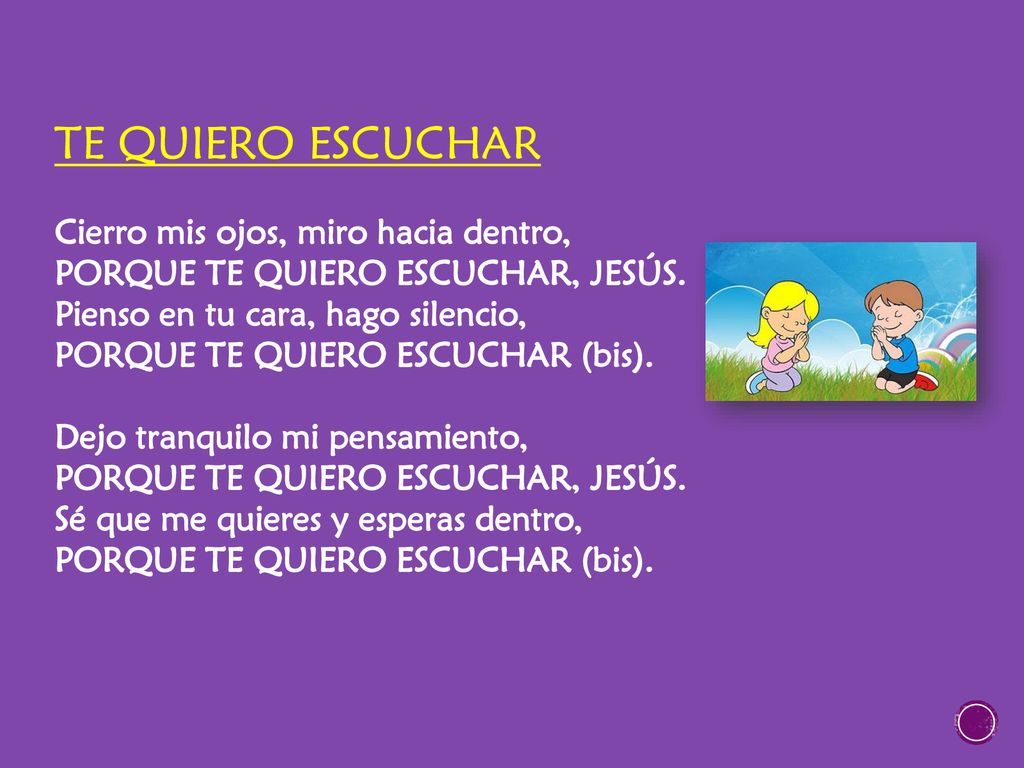 TE QUIERO ESCUCHAR

Cierro mis ojos, miro hacia dentro,
PORQUE TE QUIERO ESCUCHAR, JESÚS.
Pienso en tu cara, hago silencio,
PORQUE TE QUIERO ESCUCHAR (bis).

Dejo tranquilo mi pensamiento,
PORQUE TE QUIERO ESCUCHAR, JESÚS.
Sé que me quieres y esperas dentro,
PORQUE TE QUIERO ESCUCHAR (bis).